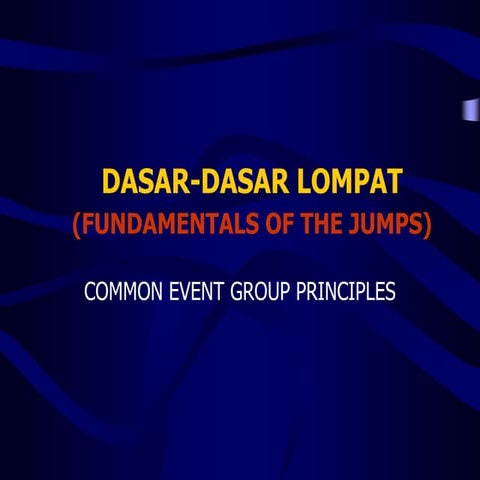 DASAR-DASAR LOMPAT
(FUNDAMENTALS OF THE JUMPS)

COMMON EVENT GROUP PRINCIPLES